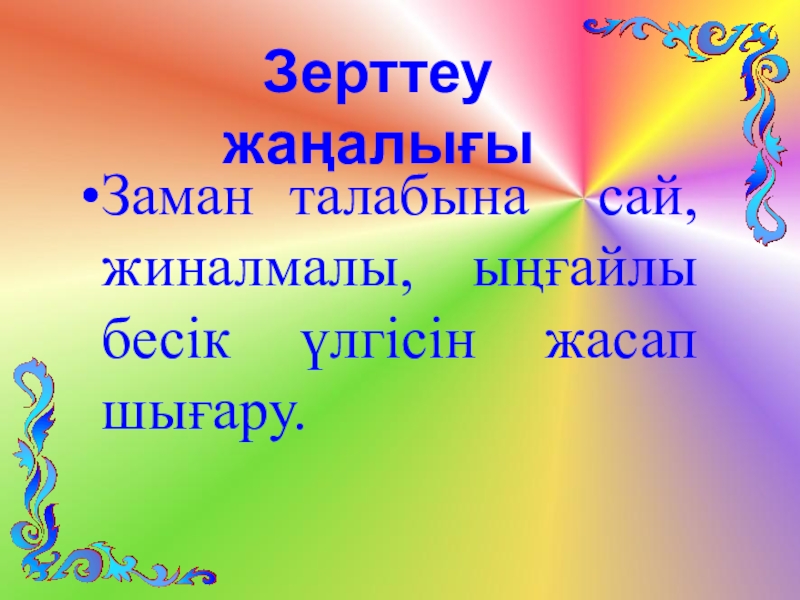 Зерттеу жаңалығы

•Заман талабына сай, жиналмалы, ыңғайлы бесік үлгісін жасап шығару.